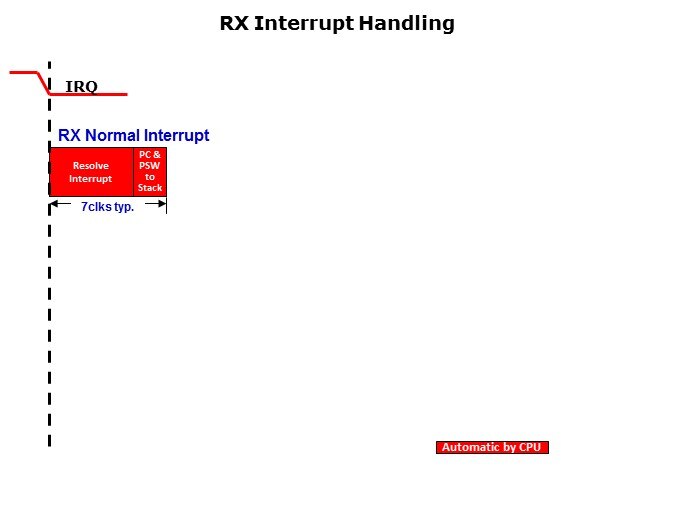 RX Interrupt Handling

IRQ

RX Normal Interrupt

Resolve Interrupt

PC & PSW to Stack

7clks typ.

Automatic by CPU